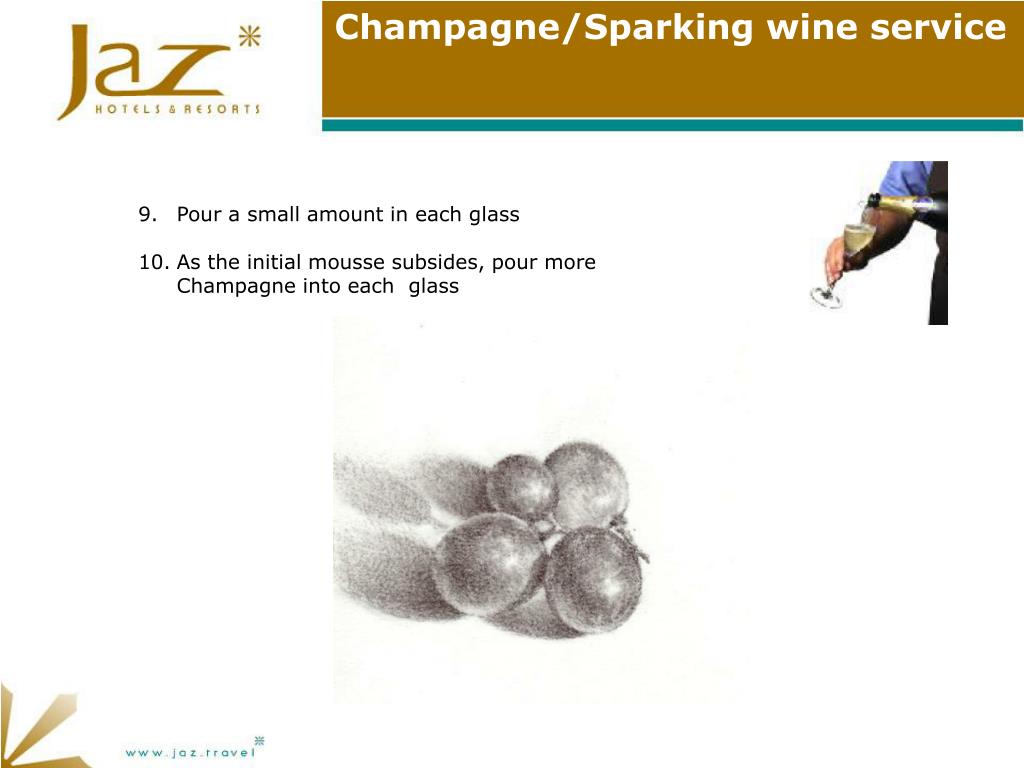 Jaz
HOTELS & RESORTS

Champagne/Sparking wine service

9. Pour a small amount in each glass

10. As the initial mousse subsides, pour more Champagne into each glass

www.jaz.travel